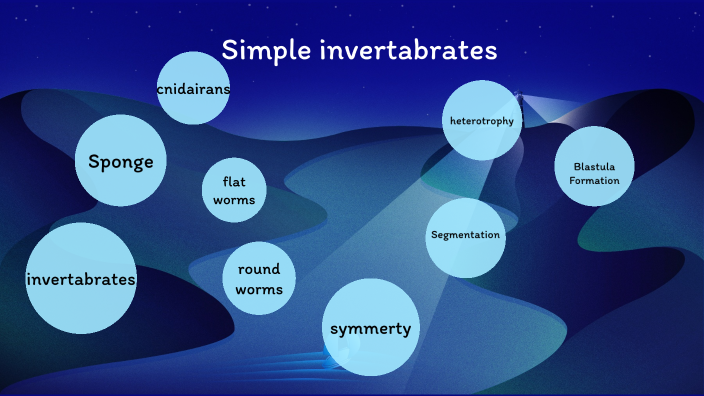 Simple invertabrates

cnidairans

Sponge

flat worms

invertabrates

round worms

symmerty

heterotrophy

Blastula Formation

Segmentation